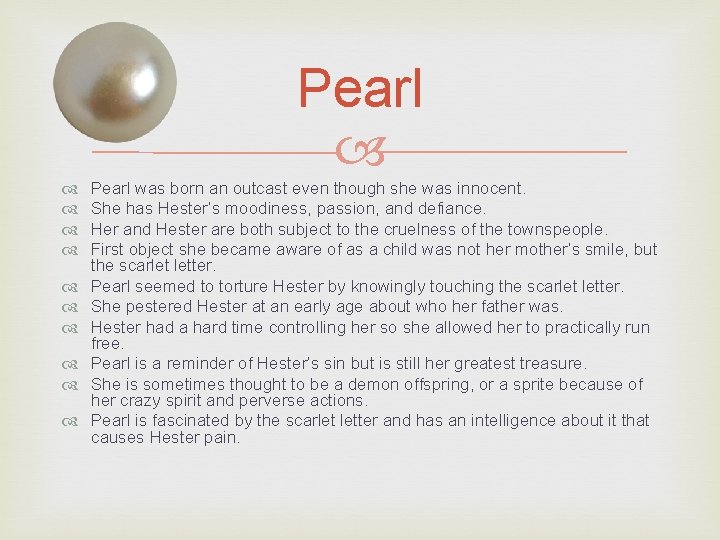 Pearl

Pearl was born an outcast even though she was innocent.
She has Hester's moodiness, passion, and defiance.
Her and Hester are both subject to the cruelness of the townspeople.
First object she became aware of as a child was not her mother's smile, but the scarlet letter.
Pearl seemed to torture Hester by knowingly touching the scarlet letter.
She pestered Hester at an early age about who her father was.
Hester had a hard time controlling her so she allowed her to practically run free.
Pearl is a reminder of Hester's sin but is still her greatest treasure.
She is sometimes thought to be a demon offspring, or a sprite because of her crazy spirit and perverse actions.
Pearl is fascinated by the scarlet letter and has an intelligence about it that causes Hester pain.